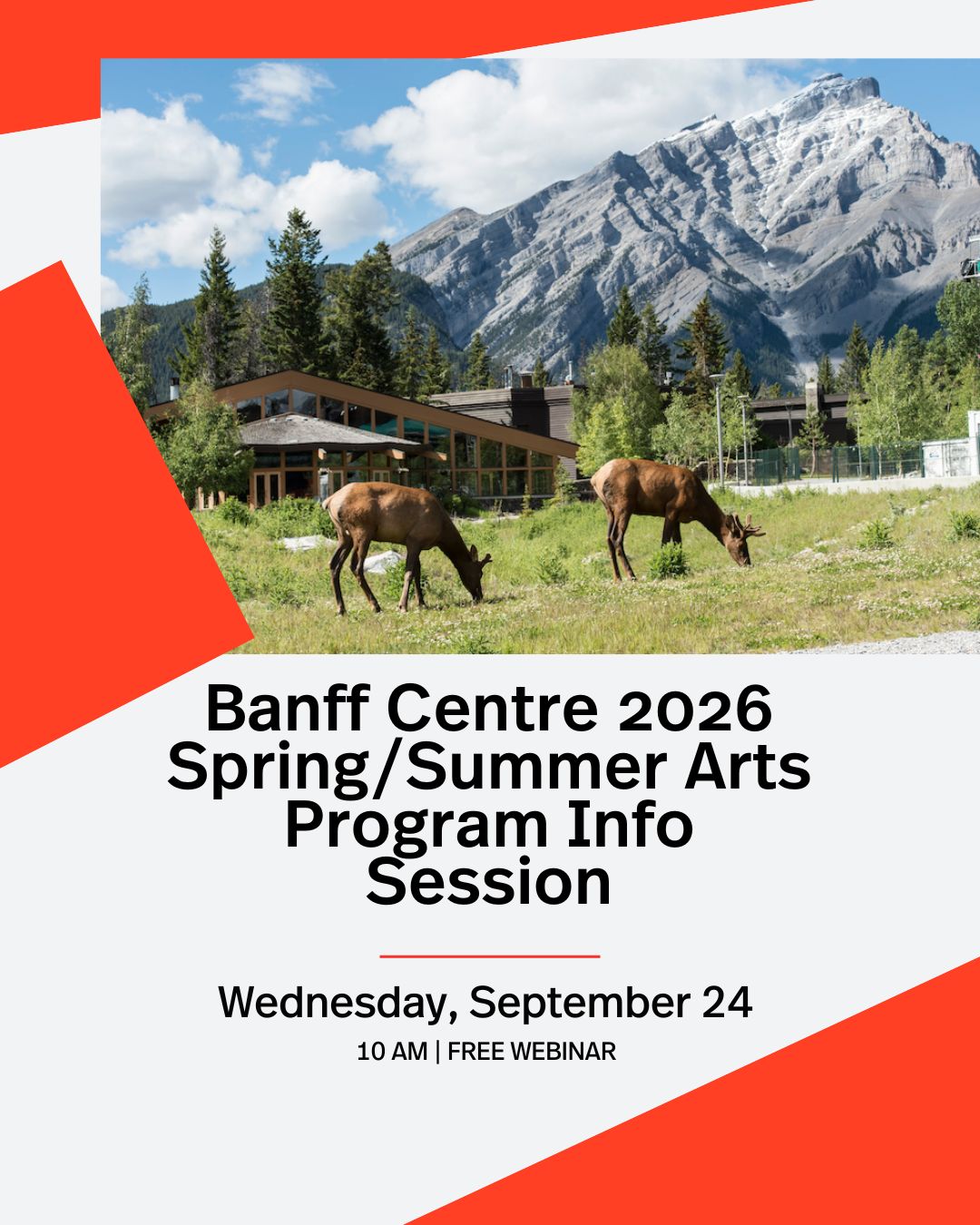 Banff Centre 2026 Spring/Summer Arts Program Info Session

Wednesday, September 24

10 AM | FREE WEBINAR